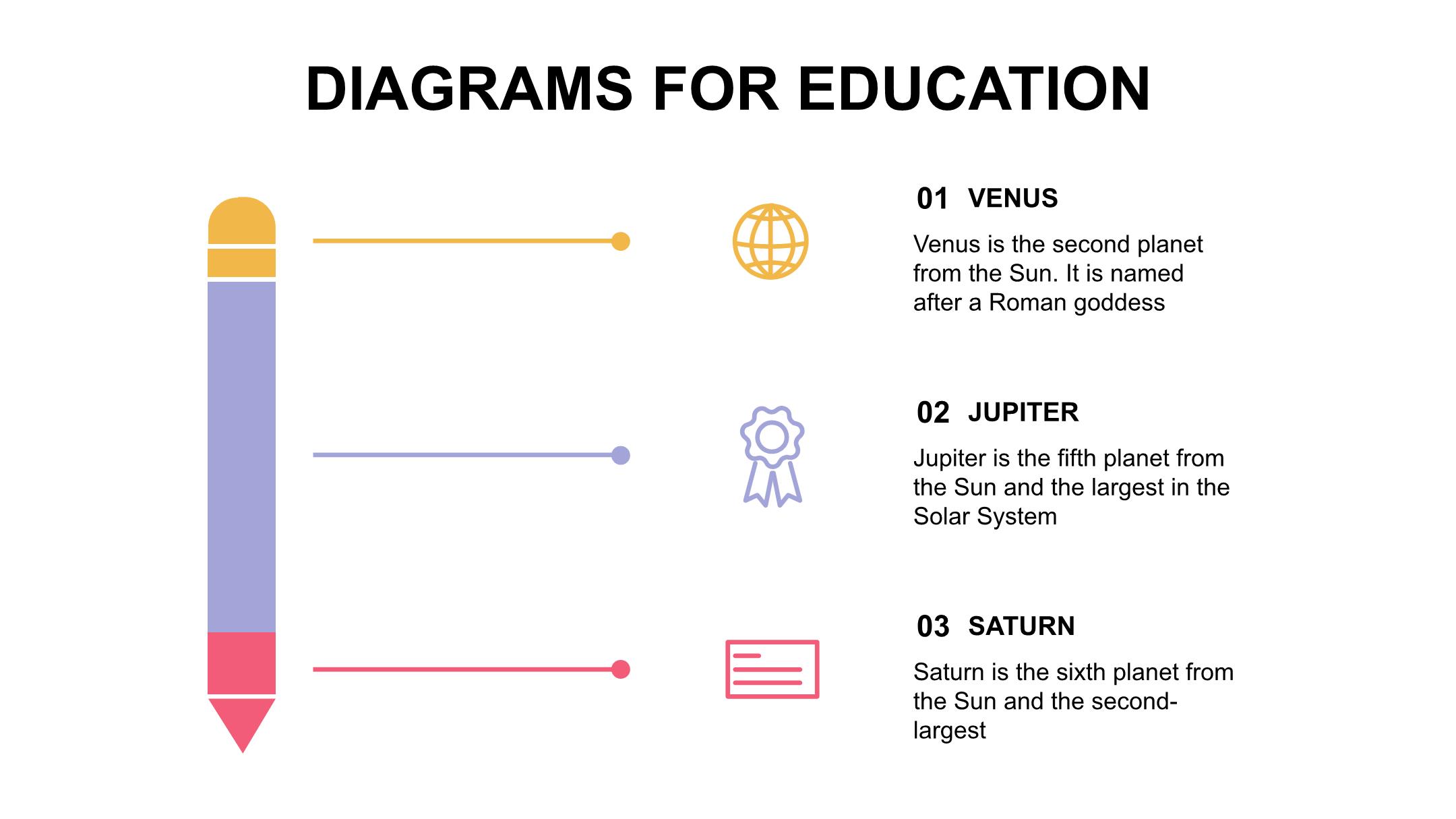 DIAGRAMS FOR EDUCATION

01 VENUS

Venus is the second planet from the Sun. It is named after a Roman goddess

02 JUPITER

Jupiter is the fifth planet from the Sun and the largest in the Solar System

03 SATURN

Saturn is the sixth planet from the Sun and the second-largest